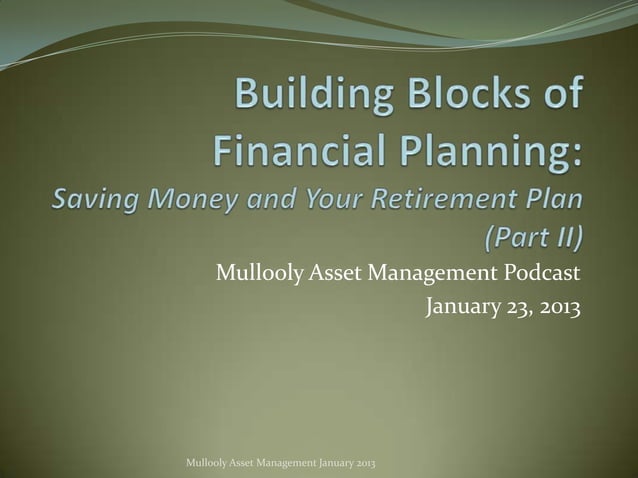 Building Blocks of Financial Planning:
Saving Money and Your Retirement Plan (Part II)

Mullooly Asset Management Podcast
January 23, 2013

Mullooly Asset Management January 2013